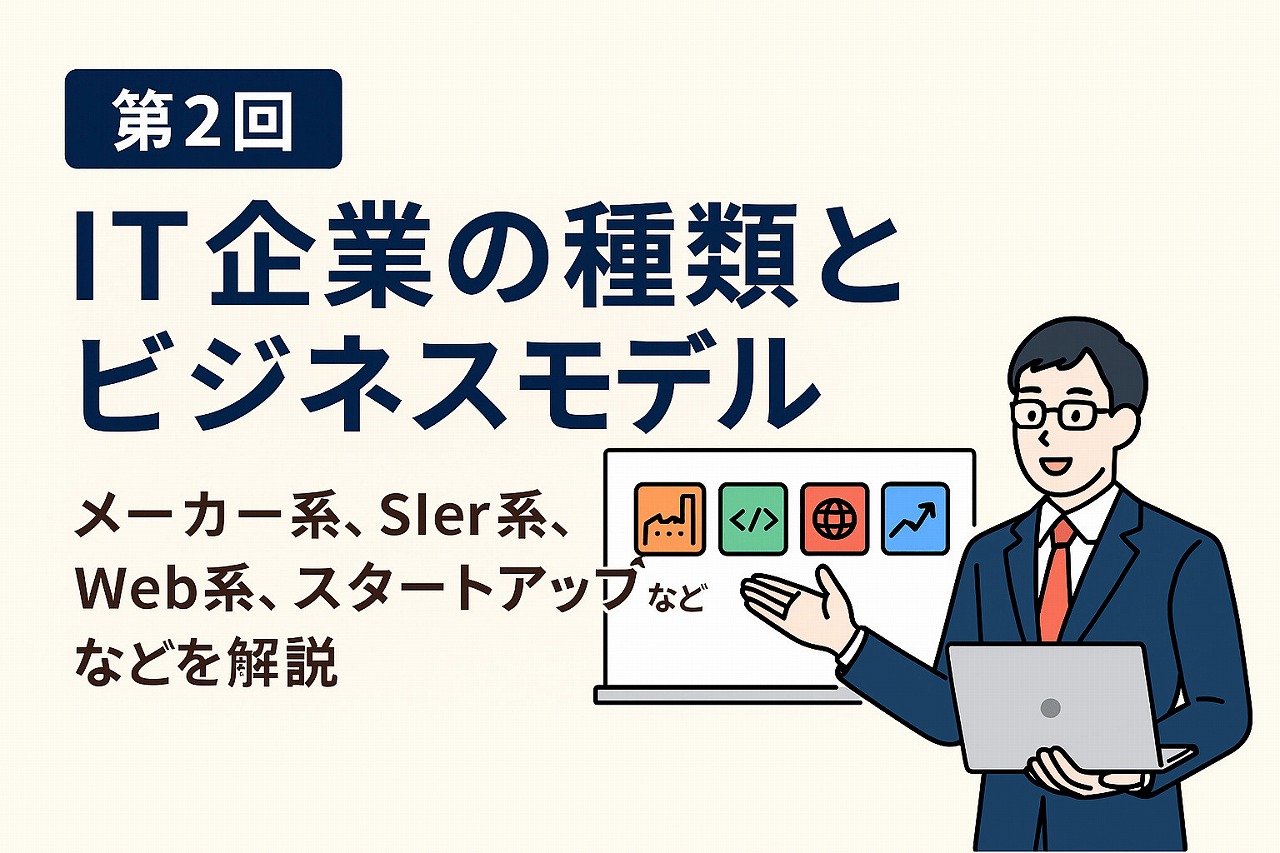 第2回

IT企業の種類とビジネスモデル

メーカー系、SIer系、Web系、スタートアップなどなどを解説

</>